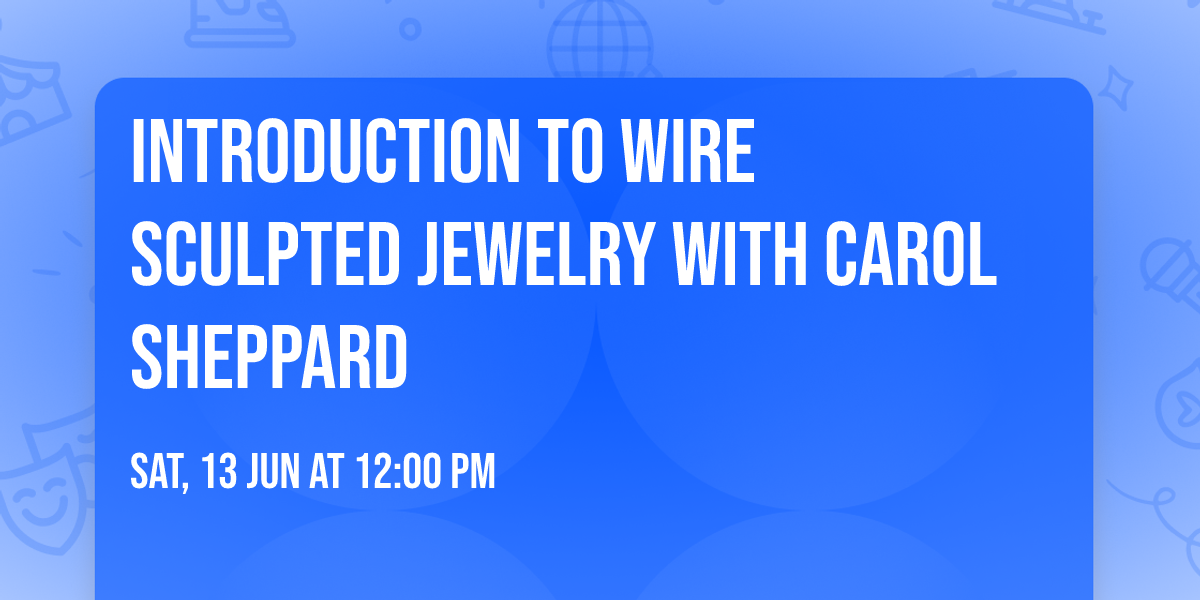 INTRODUCTION TO WIRE SCULPTED JEWELRY WITH CAROL SHEPPARD

SAT, 13 JUN AT 12:00 PM